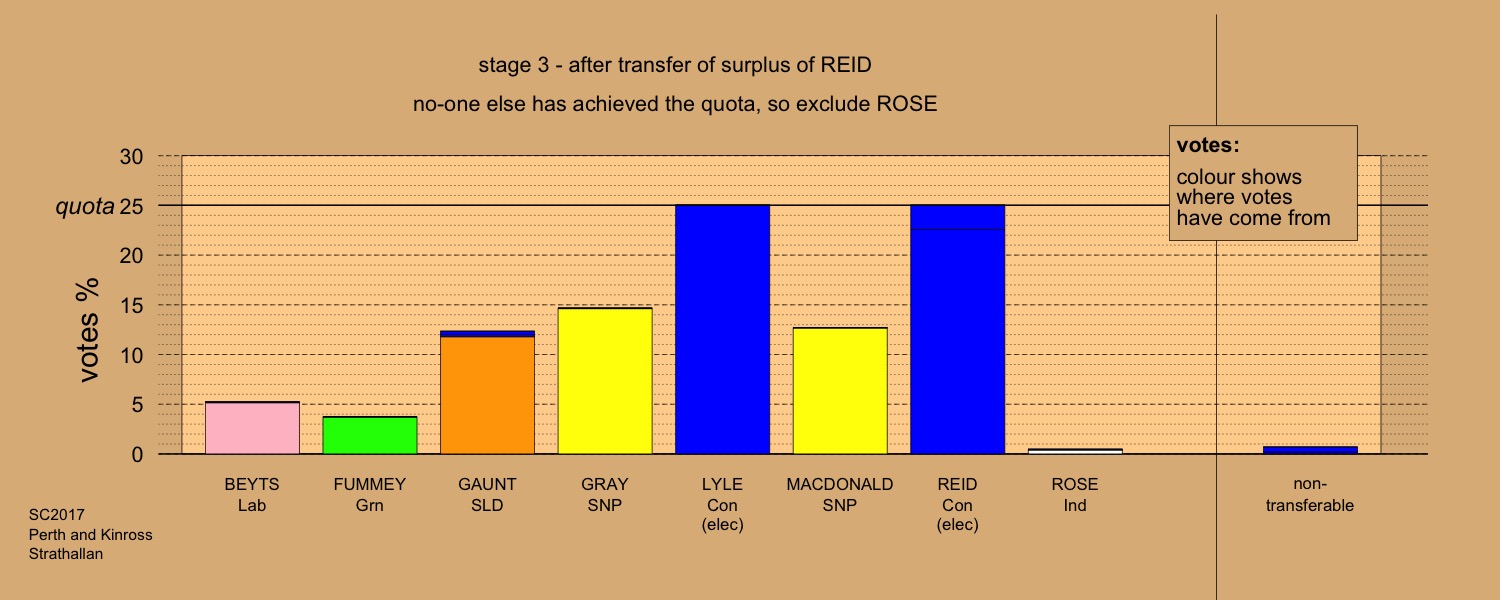 stage 3 - after transfer of surplus of REID

no-one else has achieved the quota, so exclude ROSE

votes:
colour shows where votes have come from

votes %

30
quota 25
20
15
10
5
0

BEYTS
Lab

FUMMEY
Grn

GAUNT
SLD

GRAY
SNP

LYLE
Con
(elec)

MACDONALD
SNP

REID
Con
(elec)

ROSE
Ind

non-transferable

SC2017
Perth and Kinross
Strathallan